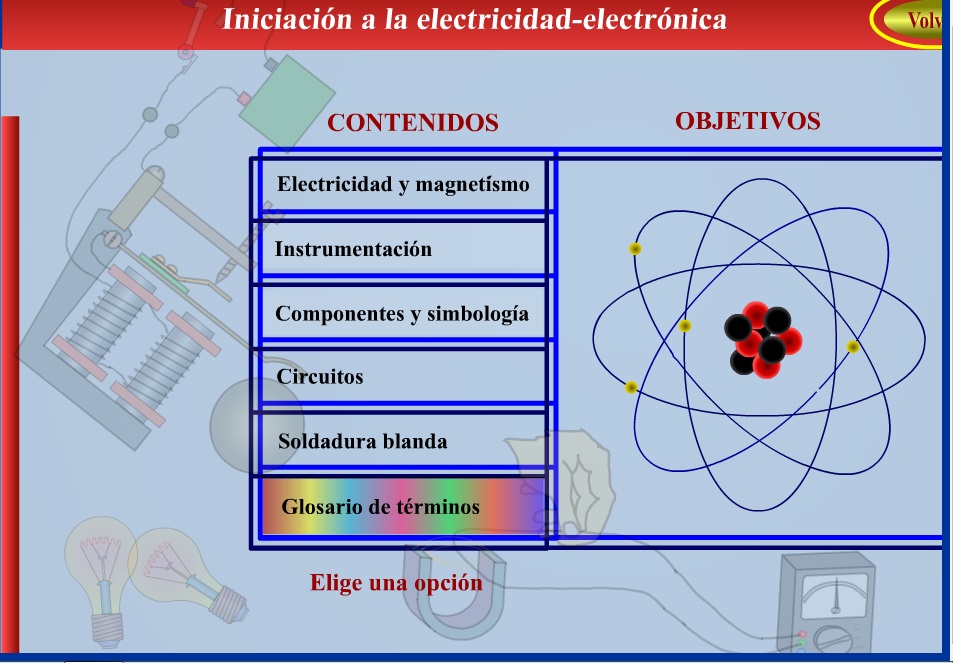 Iniciación a la electricidad-electrónica

Volv

CONTENIDOS

OBJETIVOS

Electricidad y magnetísmo

Instrumentación

Componentes y simbología

Circuitos

Soldadura blanda

Glosario de términos

Elige una opción